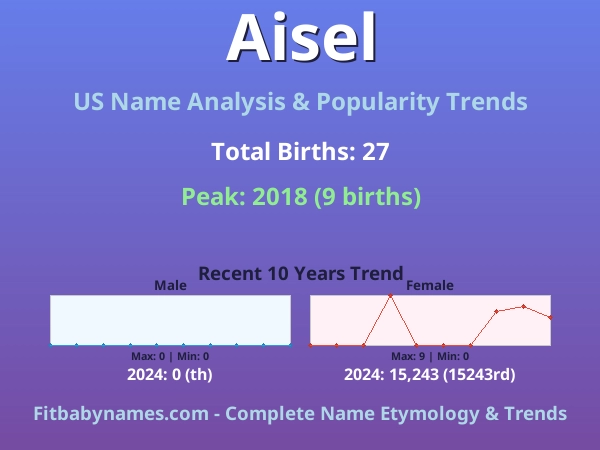 Aisel

US Name Analysis & Popularity Trends

Total Births: 27

Peak: 2018 (9 births)

Recent 10 Years Trend

Male

Max: 0 | Min: 0

2024: 0 (th)

Female

Max: 9 | Min: 0

2024: 15,243 (15243rd)

Fitbabynames.com - Complete Name Etymology & Trends